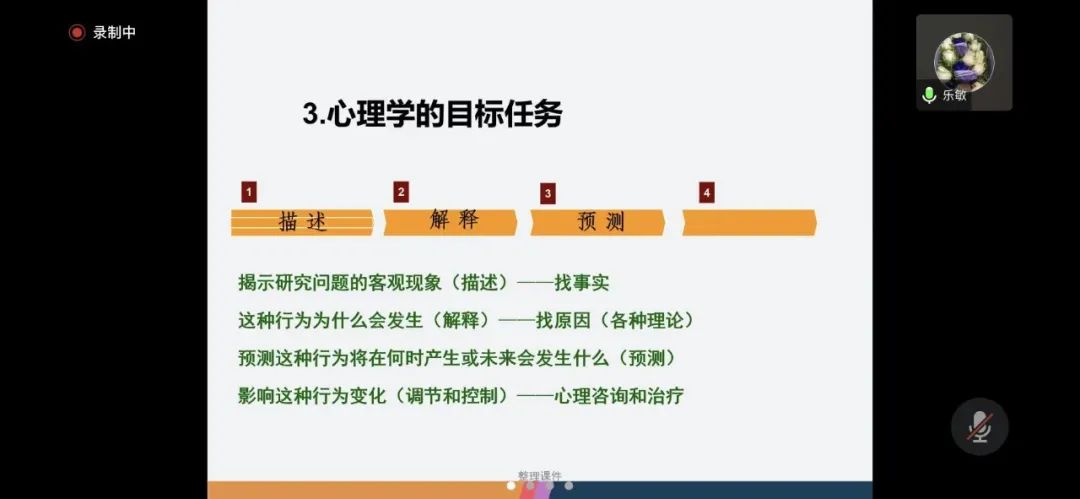 录制中

乐敏

3.心理学的目标任务

1 描述
2 解释
3 预测
4

揭示研究问题的客观现象（描述）——找事实
这种行为为什么会发生（解释）——找原因（各种理论）
预测这种行为将在何时产生或未来会发生什么（预测）
影响这种行为变化（调节和控制）——心理咨询和治疗

整理课件